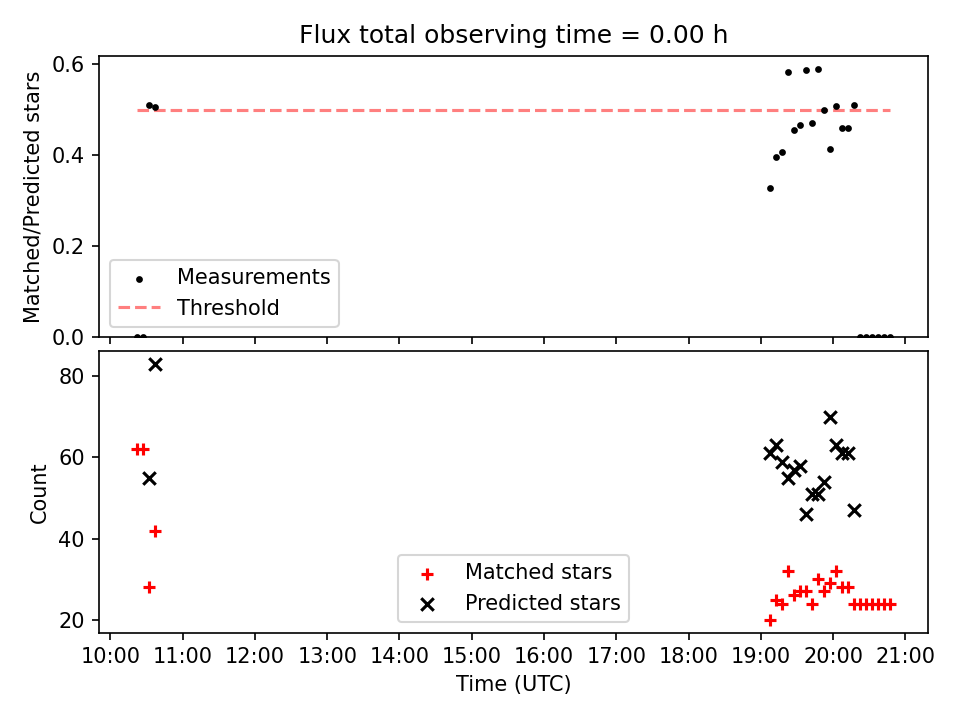 Flux total observing time = 0.00 h

Matched/Predicted stars

0.6
0.4
0.2
0.0

Measurements
Threshold

Count

80
60
40
20

Matched stars
Predicted stars

10:00 11:00 12:00 13:00 14:00 15:00 16:00 17:00 18:00 19:00 20:00 21:00

Time (UTC)